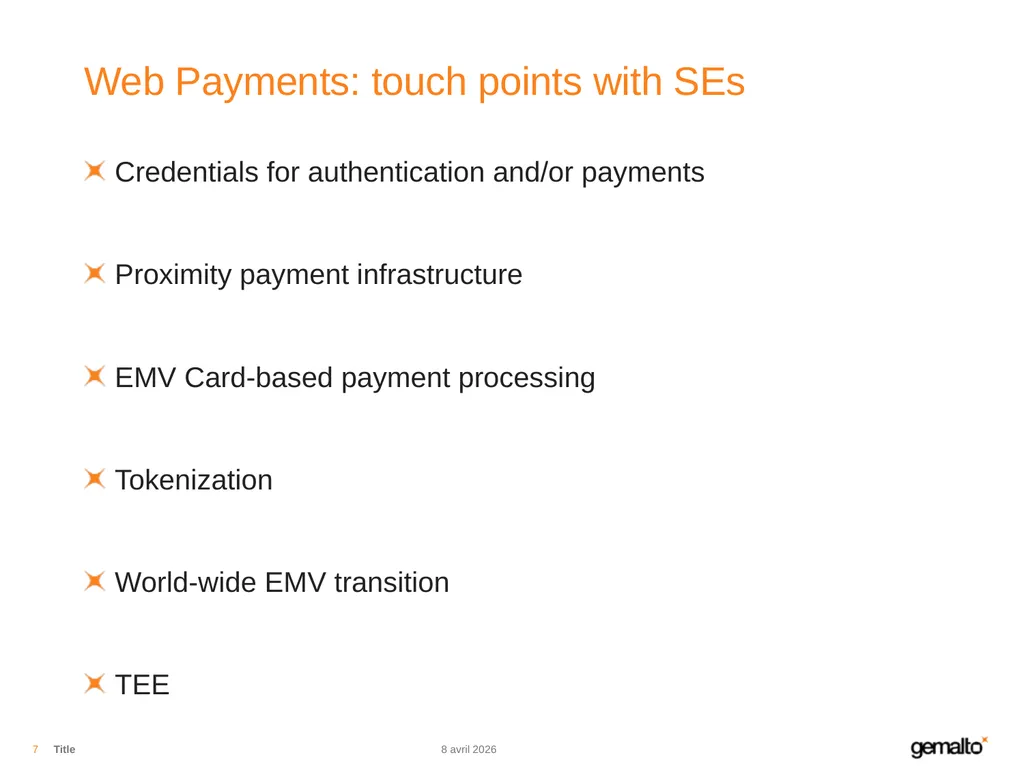 Web Payments: touch points with SEs

Credentials for authentication and/or payments

Proximity payment infrastructure

EMV Card-based payment processing

Tokenization

World-wide EMV transition

TEE

7 Title 8 avril 2026 gemalto